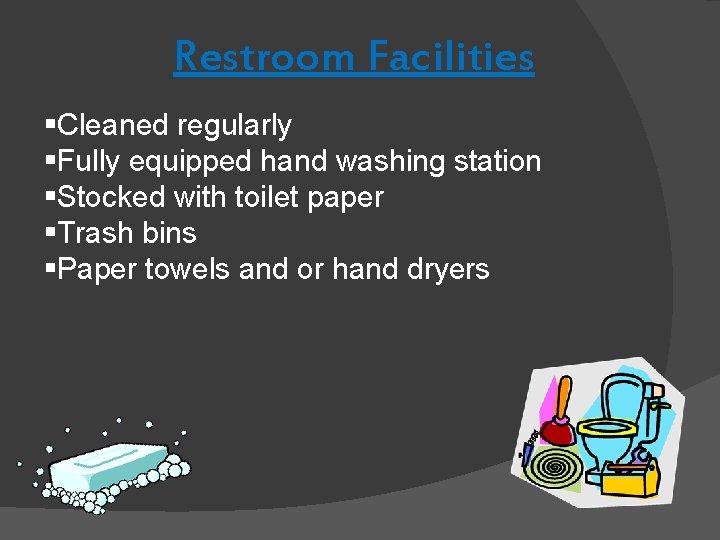 Restroom Facilities

▪Cleaned regularly
▪Fully equipped hand washing station
▪Stocked with toilet paper
▪Trash bins
▪Paper towels and or hand dryers